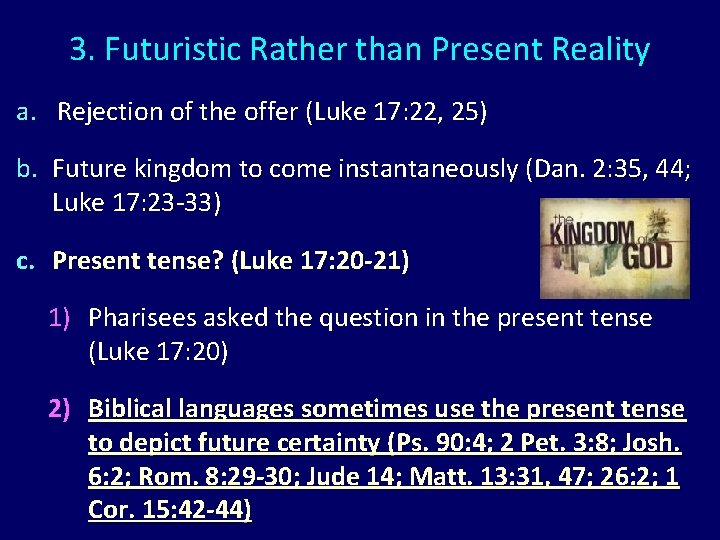 3. Futuristic Rather than Present Reality

a. Rejection of the offer (Luke 17:22, 25)

b. Future kingdom to come instantaneously (Dan. 2:35, 44; Luke 17:23-33)

the KINGDOM of GOD

c. Present tense? (Luke 17:20-21)

1) Pharisees asked the question in the present tense (Luke 17:20)

2) Biblical languages sometimes use the present tense to depict future certainty (Ps. 90:4; 2 Pet. 3:8; Josh. 6:2; Rom. 8:29-30; Jude 14; Matt. 13:31, 47; 26:2; 1 Cor. 15:42-44)